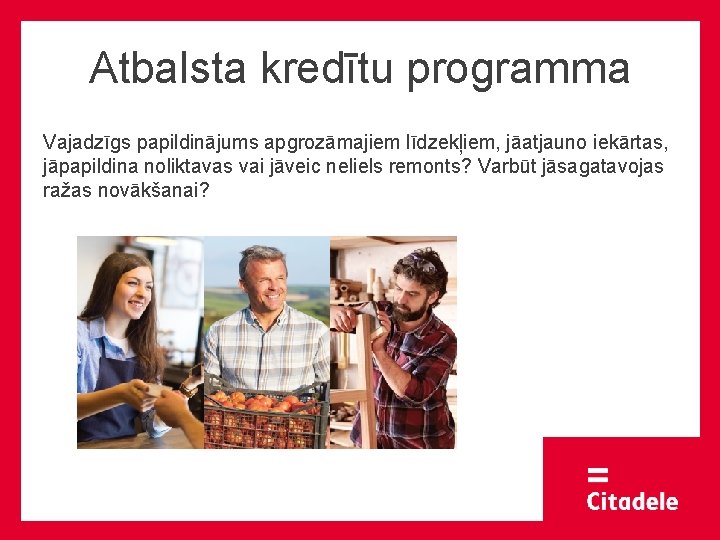 Atbalsta kredītu programma

Vajadzīgs papildinājums apgrozāmajiem līdzekļiem, jāatjauno iekārtas, jāpapildina noliktavas vai jāveic neliels remonts? Varbūt jāsagatavojas ražas novākšanai?

Citadele